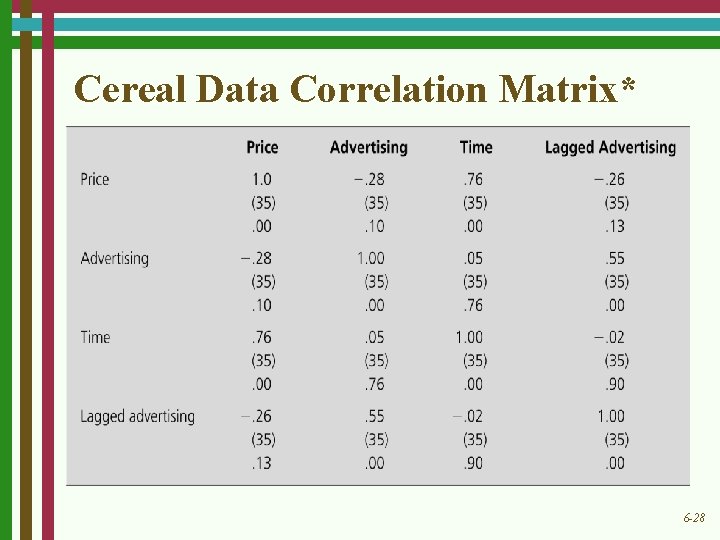 Cereal Data Correlation Matrix*

| | Price | Advertising | Time | Lagged Advertising |
|---|---|---|---|---|
| Price | 1.0 | −.28 | .76 | −.26 |
| | (35) | (35) | (35) | (35) |
| | .00 | .10 | .00 | .13 |
| Advertising | −.28 | 1.00 | .05 | .55 |
| | (35) | (35) | (35) | (35) |
| | .10 | .00 | .76 | .00 |
| Time | .76 | .05 | 1.00 | −.02 |
| | (35) | (35) | (35) | (35) |
| | .00 | .76 | .00 | .90 |
| Lagged advertising | −.26 | .55 | −.02 | 1.00 |
| | (35) | (35) | (35) | (35) |
| | .13 | .00 | .90 | .00 |

6-28